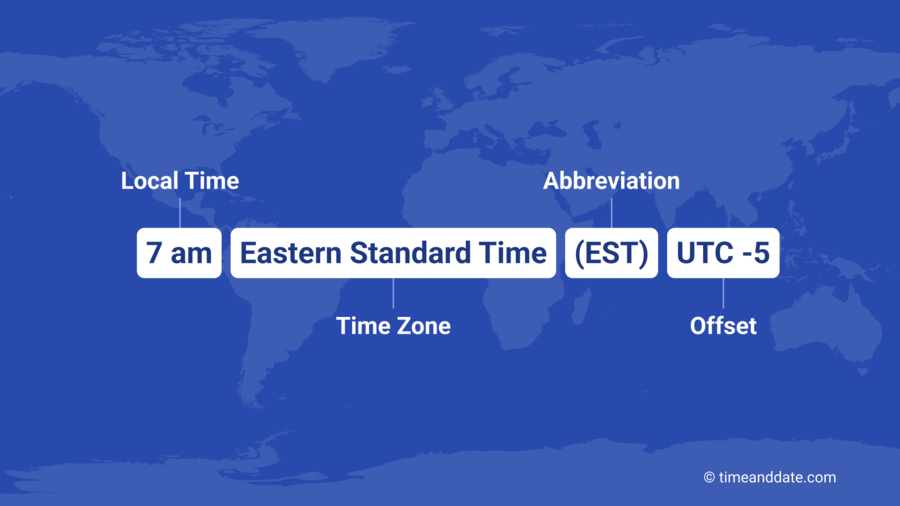 Local Time

Abbreviation

7 am

Eastern Standard Time

(EST)

UTC -5

Time Zone

Offset

© timeanddate.com